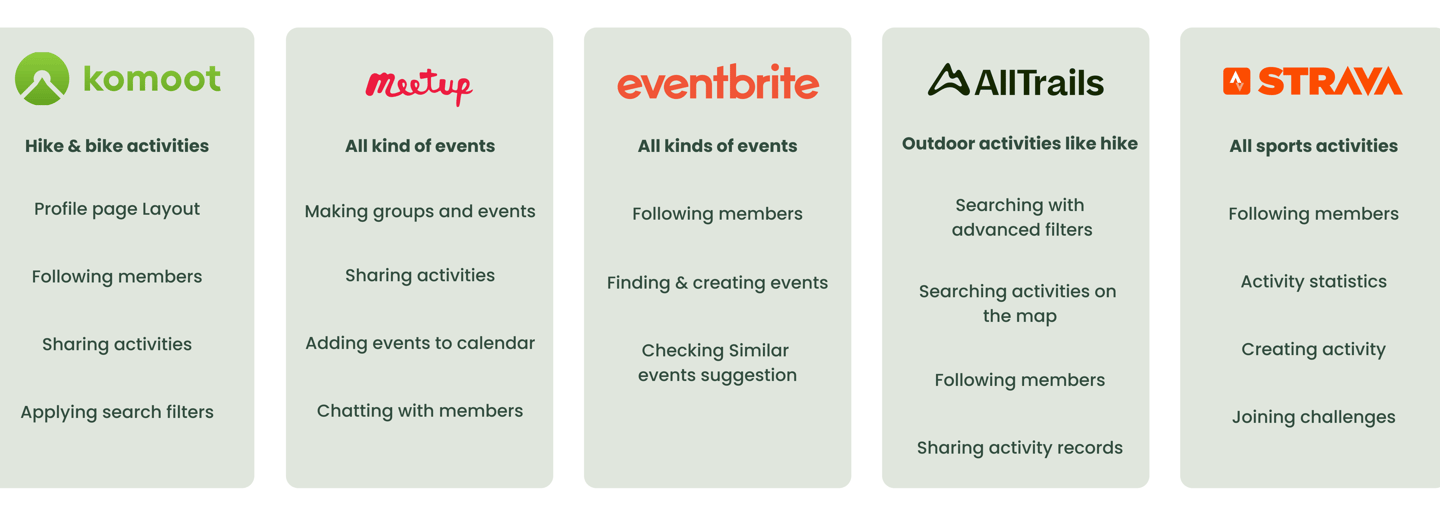 komoot

Hike & bike activities

Profile page Layout

Following members

Sharing activities

Applying search filters

Meetup

All kind of events

Making groups and events

Sharing activities

Adding events to calendar

Chatting with members

eventbrite

All kinds of events

Following members

Finding & creating events

Checking Similar events suggestion

AllTrails

Outdoor activities like hike

Searching with advanced filters

Searching activities on the map

Following members

Sharing activity records

STRAVA

All sports activities

Following members

Activity statistics

Creating activity

Joining challenges